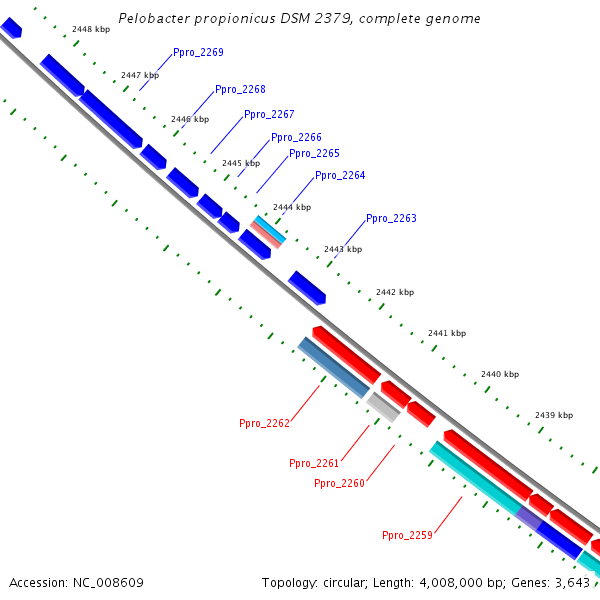 Pelobacter propionicus DSM 2379, complete genome

2448 kbp

Ppro_2269

2447 kbp

Ppro_2268

2446 kbp

Ppro_2267

Ppro_2266

2445 kbp

Ppro_2265

Ppro_2264

2444 kbp

Ppro_2263

2443 kbp

2442 kbp

2441 kbp

2440 kbp

2439 kbp

Ppro_2262

Ppro_2261

Ppro_2260

Ppro_2259

Accession: NC_008609

Topology: circular; Length: 4,008,000 bp; Genes: 3,643